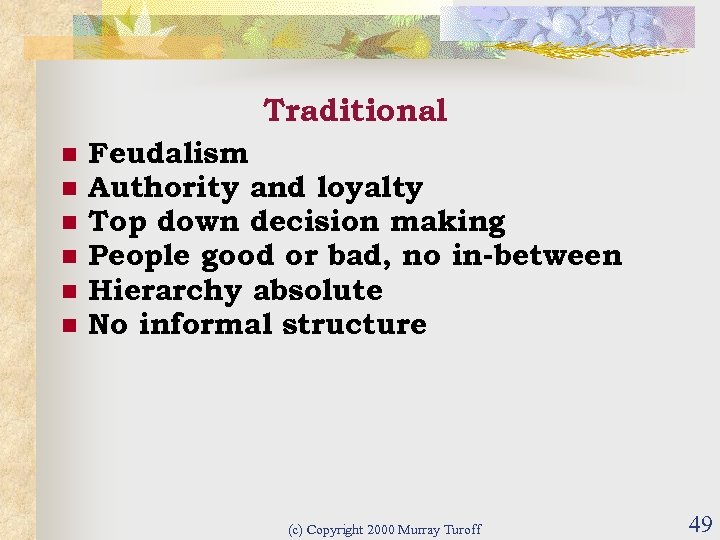 Traditional

- Feudalism
- Authority and loyalty
- Top down decision making
- People good or bad, no in-between
- Hierarchy absolute
- No informal structure

(c) Copyright 2000 Murray Turoff

49